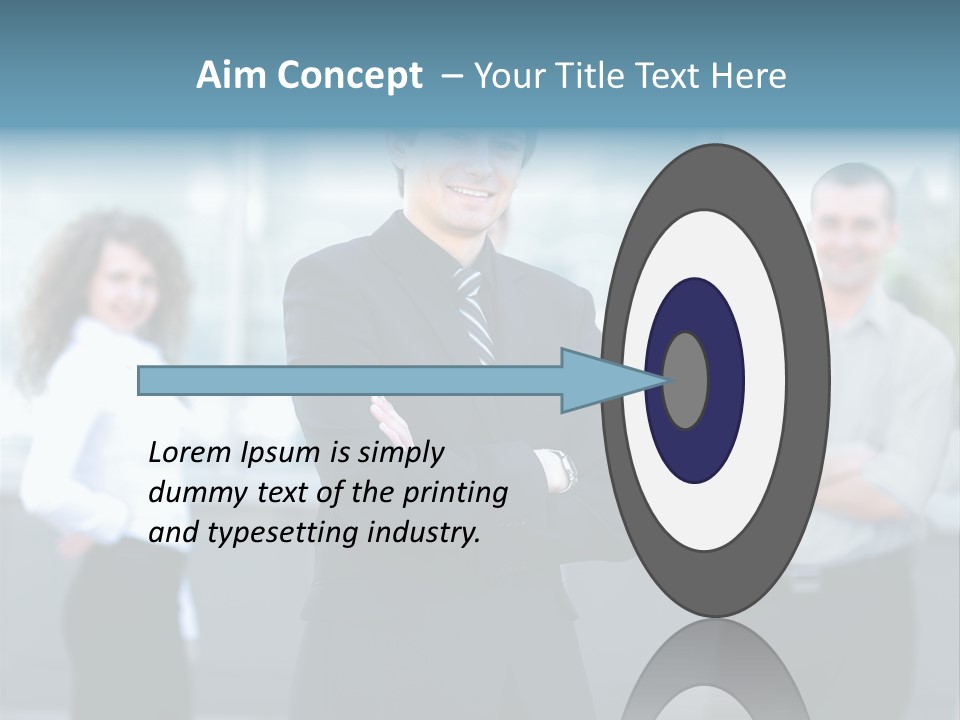 Aim Concept – Your Title Text Here

Lorem Ipsum is simply dummy text of the printing and typesetting industry.